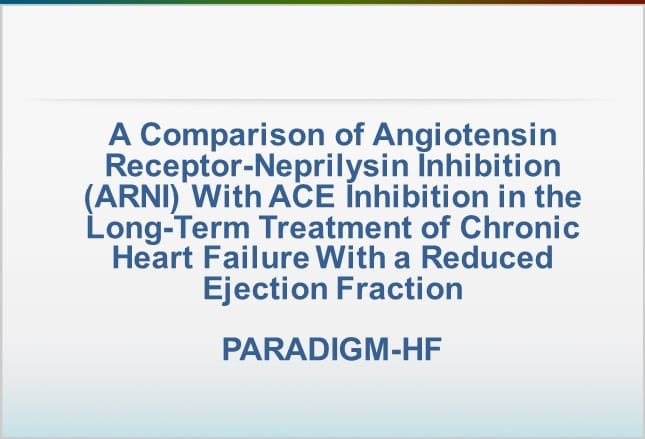 A Comparison of Angiotensin Receptor-Neprilysin Inhibition (ARNI) With ACE Inhibition in the Long-Term Treatment of Chronic Heart Failure With a Reduced Ejection Fraction

PARADIGM-HF